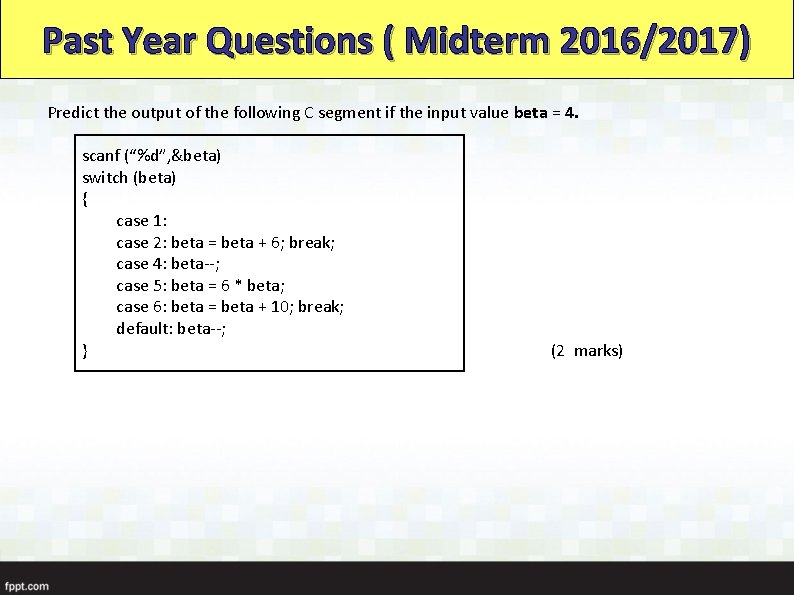 Past Year Questions ( Midterm 2016/2017)

Predict the output of the following C segment if the input value beta = 4.

scanf (“%d”,&beta)
switch (beta)
{
case 1:
case 2: beta = beta + 6; break;
case 4: beta--;
case 5: beta = 6 * beta;
case 6: beta = beta + 10; break;
default: beta--;
}

(2 marks)

fppt.com